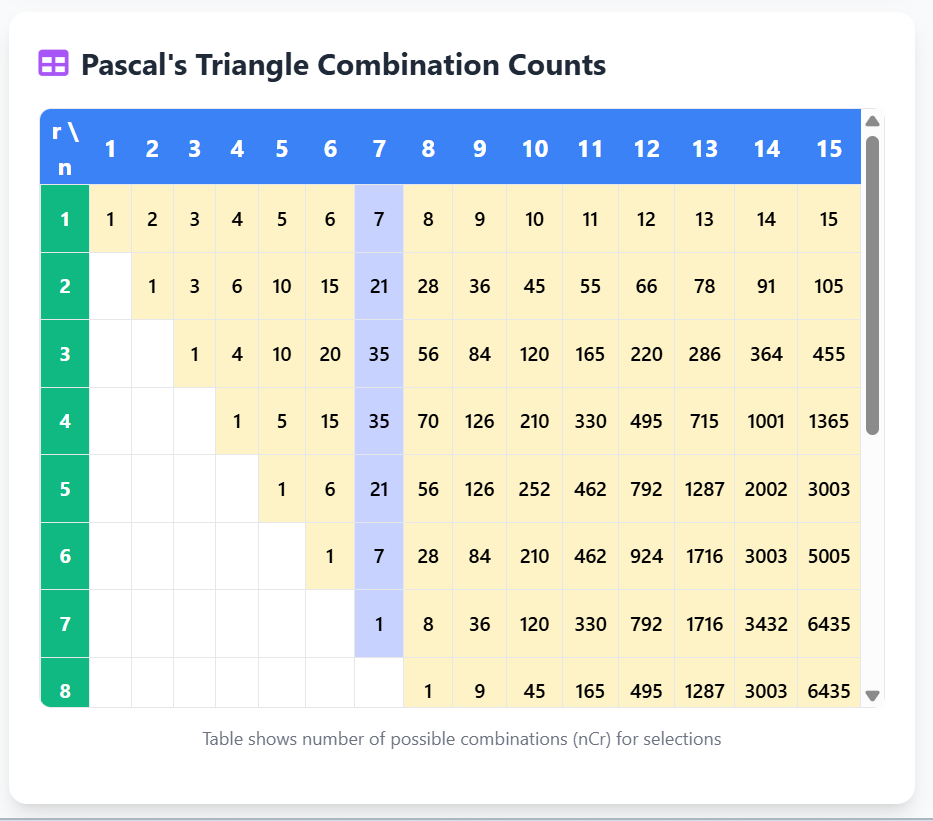 Pascal's Triangle Combination Counts

| r \ n | 1 | 2 | 3 | 4 | 5 | 6 | 7 | 8 | 9 | 10 | 11 | 12 | 13 | 14 | 15 |
|---|---|---|---|---|---|---|---|---|---|---|---|---|---|---|---|
| 1 | 1 | 2 | 3 | 4 | 5 | 6 | 7 | 8 | 9 | 10 | 11 | 12 | 13 | 14 | 15 |
| 2 | | 1 | 3 | 6 | 10 | 15 | 21 | 28 | 36 | 45 | 55 | 66 | 78 | 91 | 105 |
| 3 | | | 1 | 4 | 10 | 20 | 35 | 56 | 84 | 120 | 165 | 220 | 286 | 364 | 455 |
| 4 | | | | 1 | 5 | 15 | 35 | 70 | 126 | 210 | 330 | 495 | 715 | 1001 | 1365 |
| 5 | | | | | 1 | 6 | 21 | 56 | 126 | 252 | 462 | 792 | 1287 | 2002 | 3003 |
| 6 | | | | | | 1 | 7 | 28 | 84 | 210 | 462 | 924 | 1716 | 3003 | 5005 |
| 7 | | | | | | | 1 | 8 | 36 | 120 | 330 | 792 | 1716 | 3432 | 6435 |
| 8 | | | | | | | | 1 | 9 | 45 | 165 | 495 | 1287 | 3003 | 6435 |

Table shows number of possible combinations (nCr) for selections